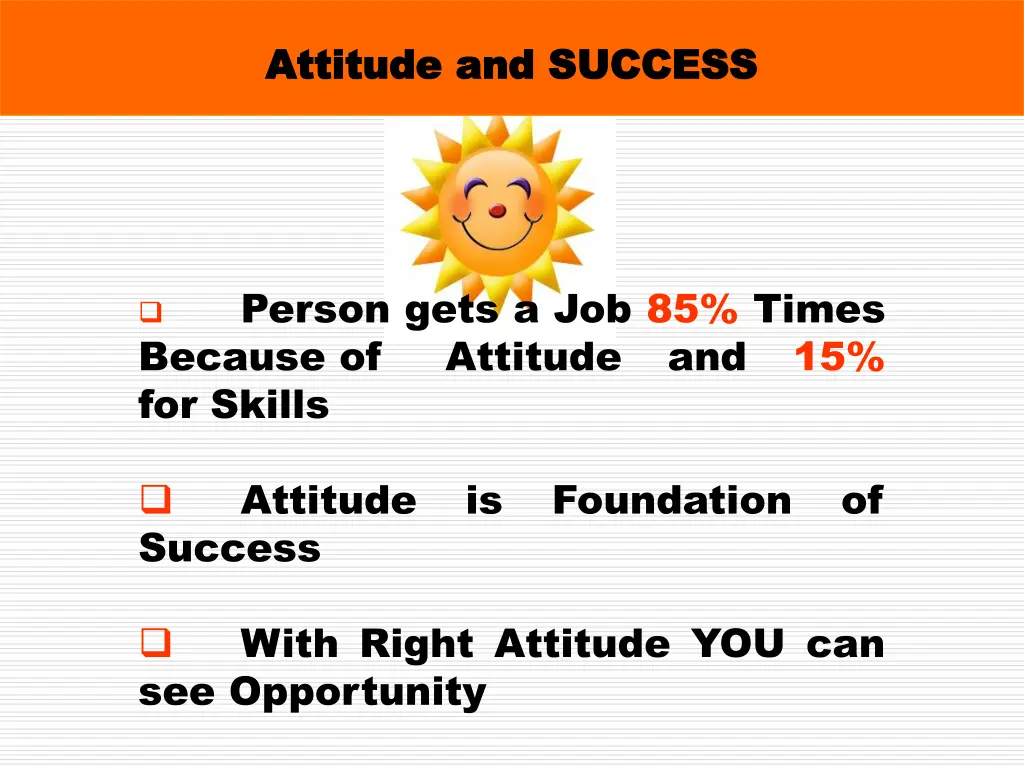 Attitude and SUCCESS

❑ Person gets a Job 85% Times Because of Attitude and 15% for Skills

❑ Attitude is Foundation of Success

❑ With Right Attitude YOU can see Opportunity